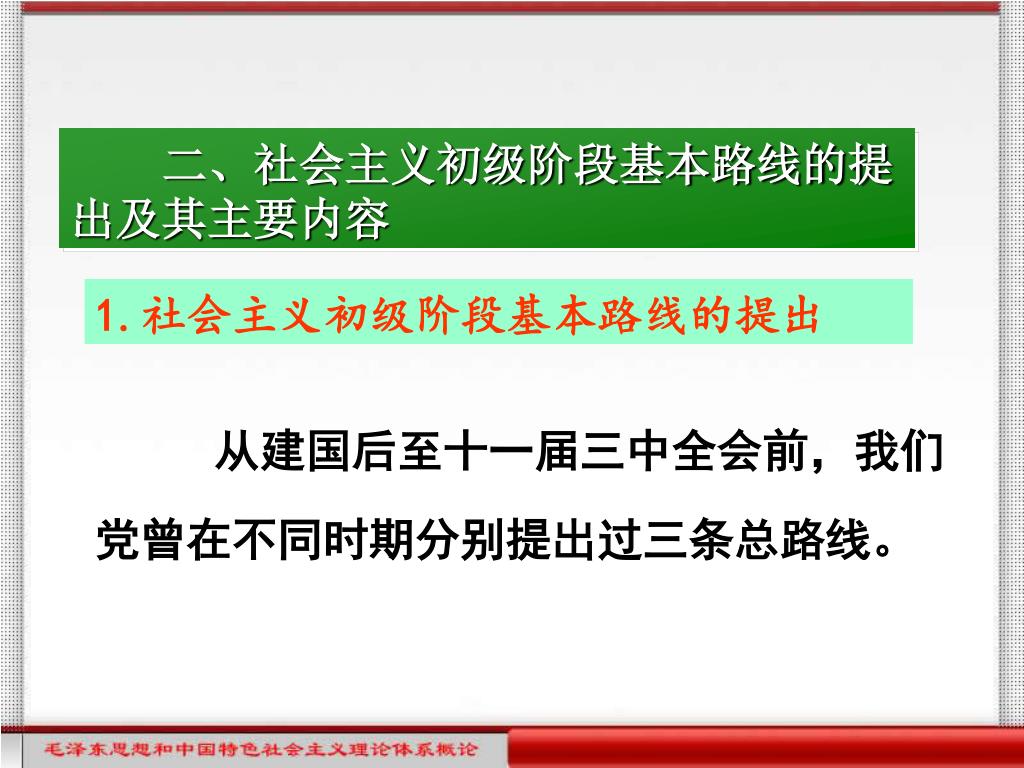 二、社会主义初级阶段基本路线的提出及其主要内容

1. 社会主义初级阶段基本路线的提出

从建国后至十一届三中全会前，我们党曾在不同时期分别提出过三条总路线。

毛泽东思想和中国特色社会主义理论体系概论